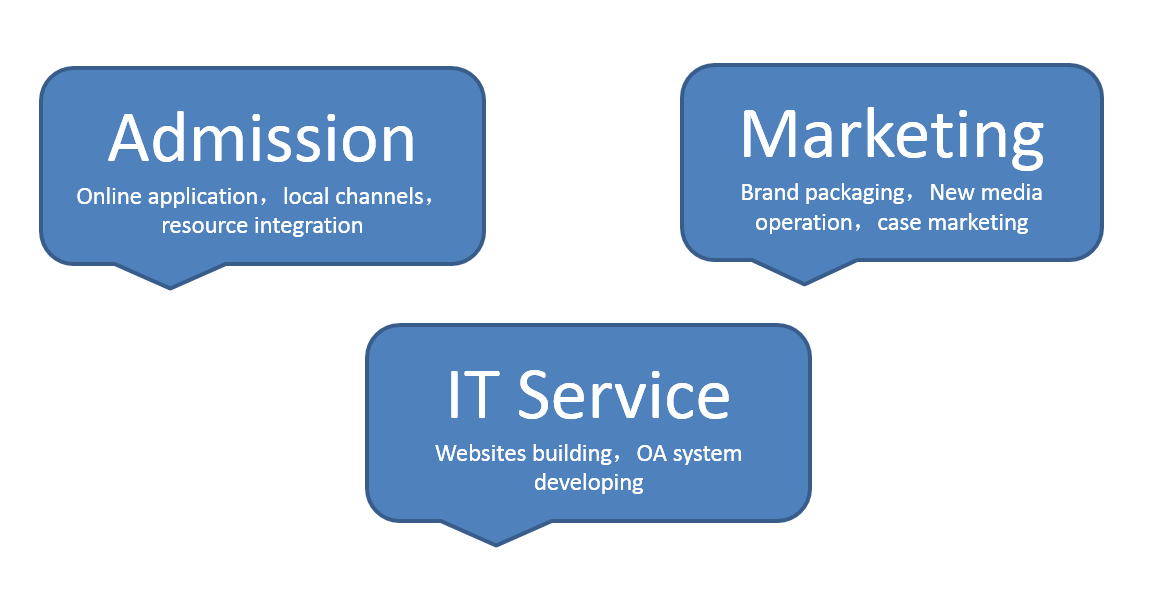 Admission

Online application， local channels， resource integration

Marketing

Brand packaging， New media operation， case marketing

IT Service

Websites building， OA system developing